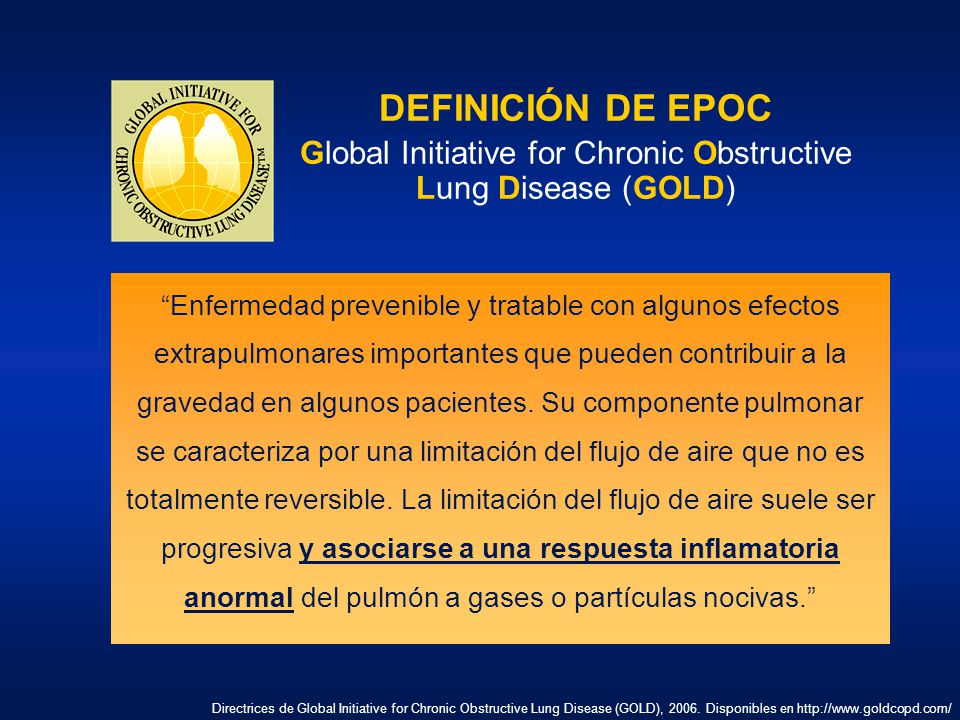 GLOBAL INITIATIVE FOR CHRONIC OBSTRUCTIVE LUNG DISEASE™

DEFINICIÓN DE EPOC
Global Initiative for Chronic Obstructive Lung Disease (GOLD)

“Enfermedad prevenible y tratable con algunos efectos extrapulmonares importantes que pueden contribuir a la gravedad en algunos pacientes. Su componente pulmonar se caracteriza por una limitación del flujo de aire que no es totalmente reversible. La limitación del flujo de aire suele ser progresiva y asociarse a una respuesta inflamatoria anormal del pulmón a gases o partículas nocivas.”

Directrices de Global Initiative for Chronic Obstructive Lung Disease (GOLD), 2006. Disponibles en http://www.goldcopd.com/